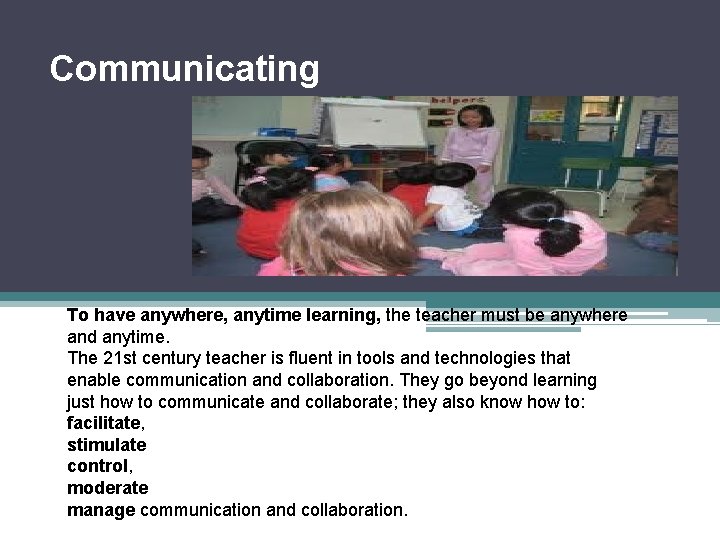 Communicating

helpers

To have anywhere, anytime learning, the teacher must be anywhere and anytime.
The 21st century teacher is fluent in tools and technologies that enable communication and collaboration. They go beyond learning just how to communicate and collaborate; they also know how to:
facilitate,
stimulate
control,
moderate
manage communication and collaboration.